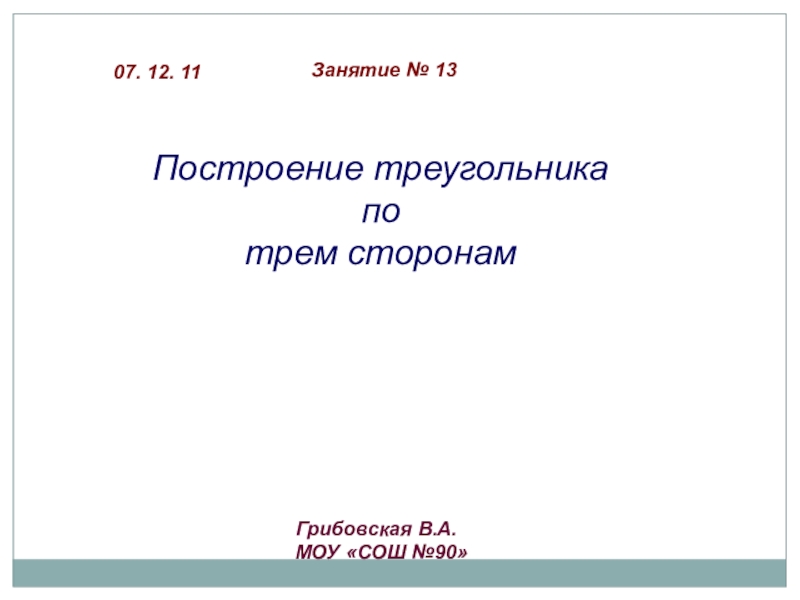 07. 12. 11

Занятие № 13

Построение треугольника
по
трем сторонам

Грибовская В.А.
МОУ «СОШ №90»